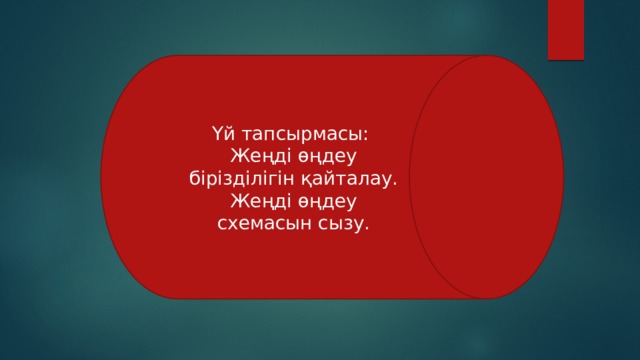 Үй тапсырмасы:
Жеңді өңдеу бірізділігін қайталау.
Жеңді өңдеу схемасын сызу.